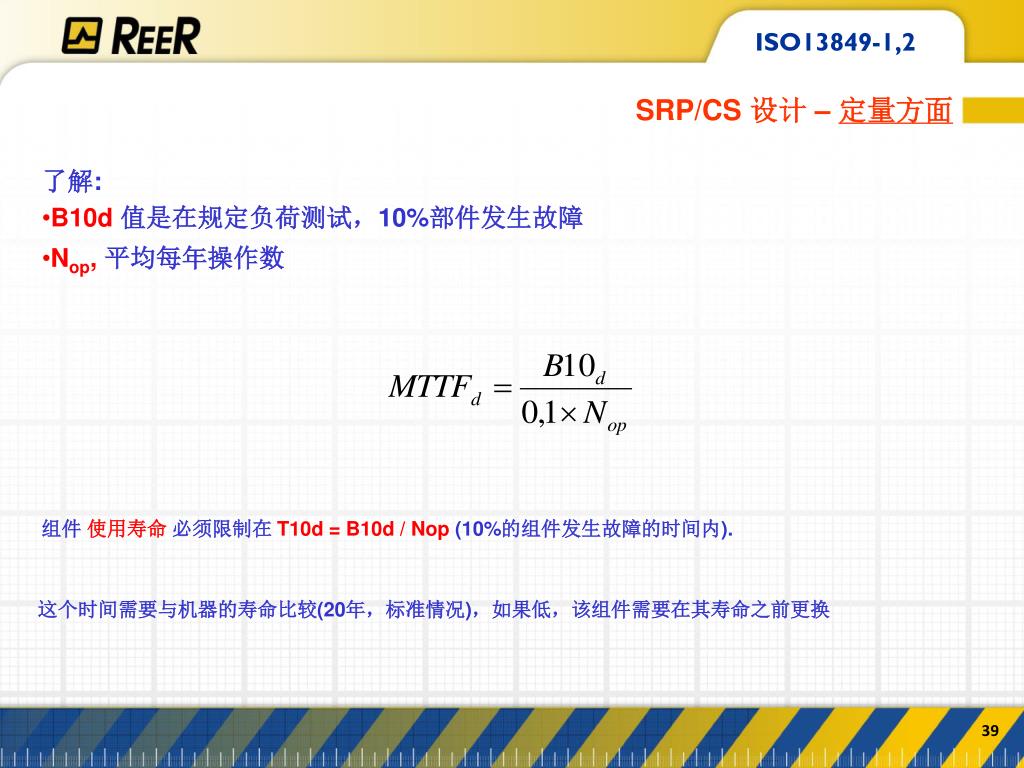 REER

ISO13849-1,2

SRP/CS 设计 – 定量方面

了解:

•B10d 值是在规定负荷测试，10%部件发生故障

•$N_{op}$, 平均每年操作数

$MTTF_d = \frac{B10_d}{0,1 \times N_{op}}$

组件 使用寿命 必须限制在 T10d = B10d / Nop (10%的组件发生故障的时间内).

这个时间需要与机器的寿命比较(20年，标准情况)，如果低，该组件需要在其寿命之前更换

39